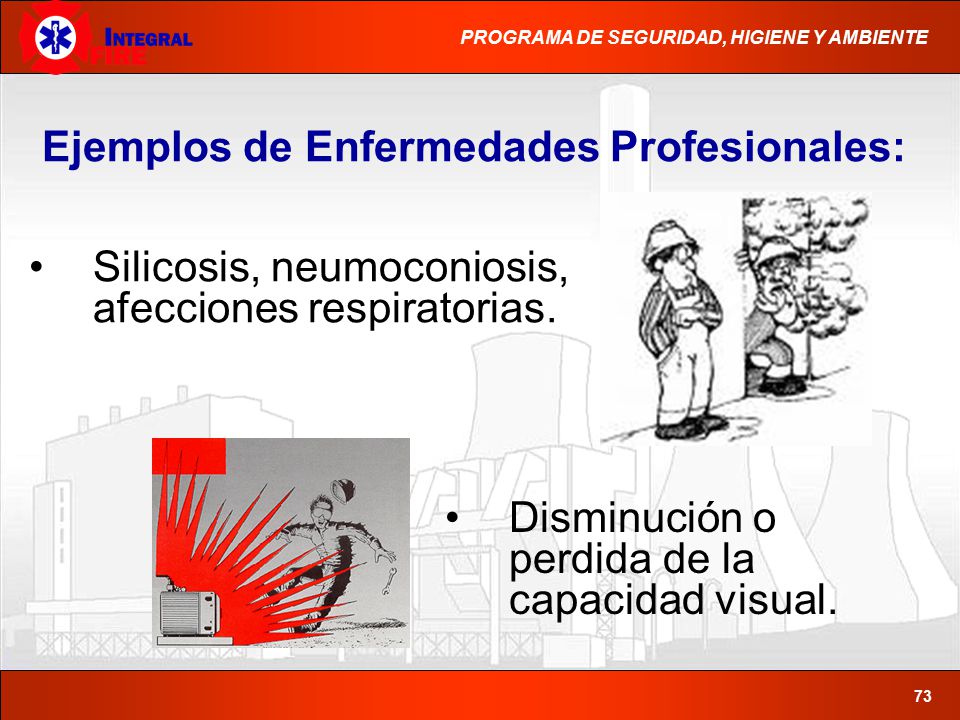 INTEGRAL FIRE

PROGRAMA DE SEGURIDAD, HIGIENE Y AMBIENTE

Ejemplos de Enfermedades Profesionales:

• Silicosis, neumoconiosis, afecciones respiratorias.

• Disminución o perdida de la capacidad visual.

73